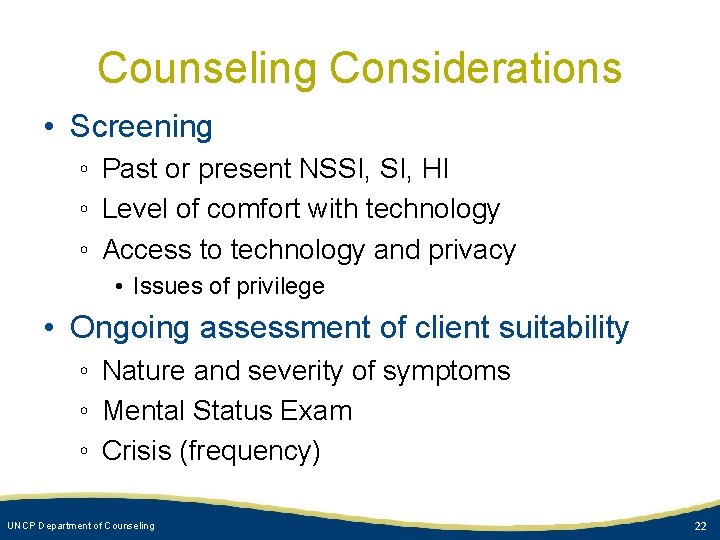 Counseling Considerations

• Screening
◦ Past or present NSSI, SI, HI
◦ Level of comfort with technology
◦ Access to technology and privacy
• Issues of privilege

• Ongoing assessment of client suitability
◦ Nature and severity of symptoms
◦ Mental Status Exam
◦ Crisis (frequency)

UNCP Department of Counseling

22